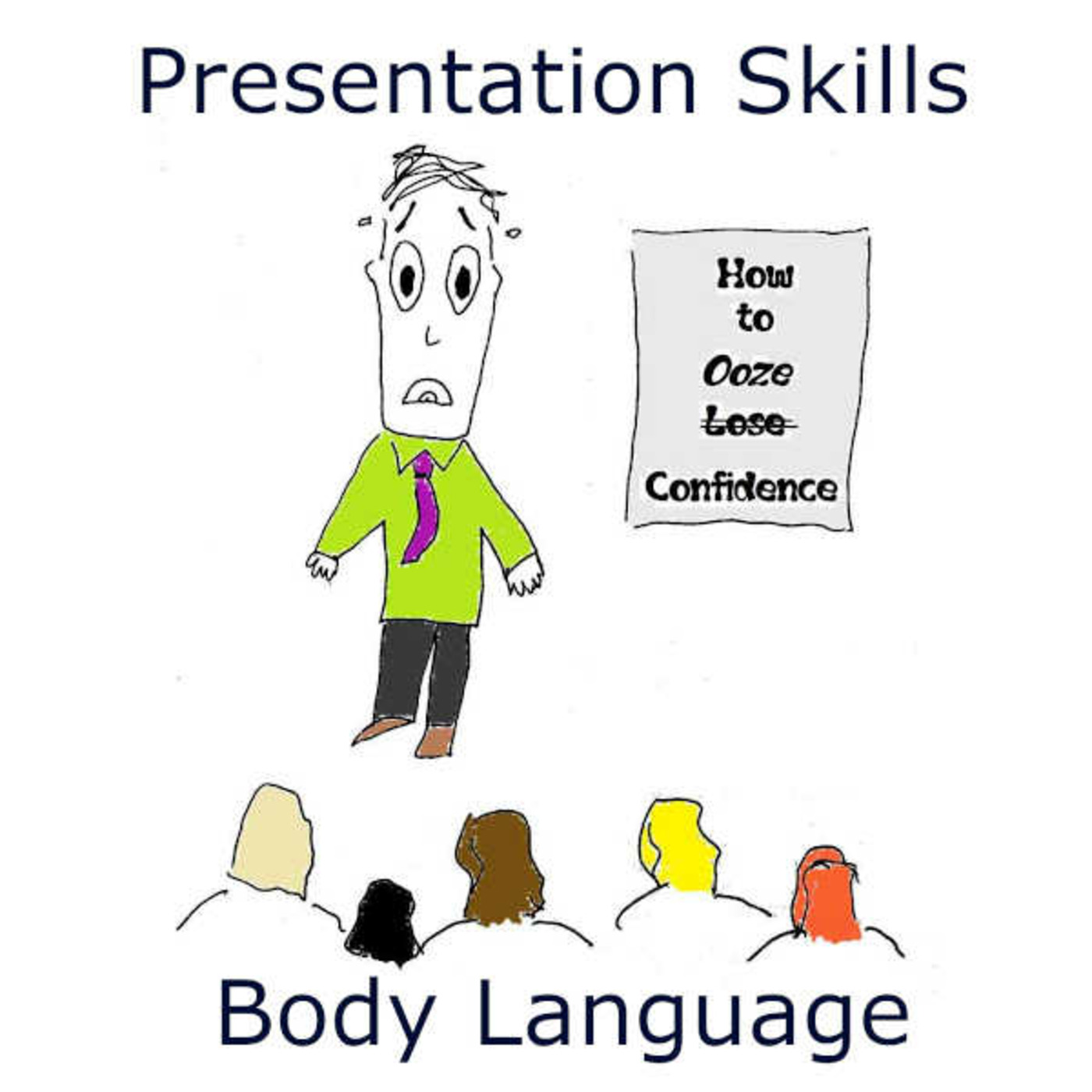 Presentation Skills

How
to
Ooze
~~Lose~~
Confidence

Body Language